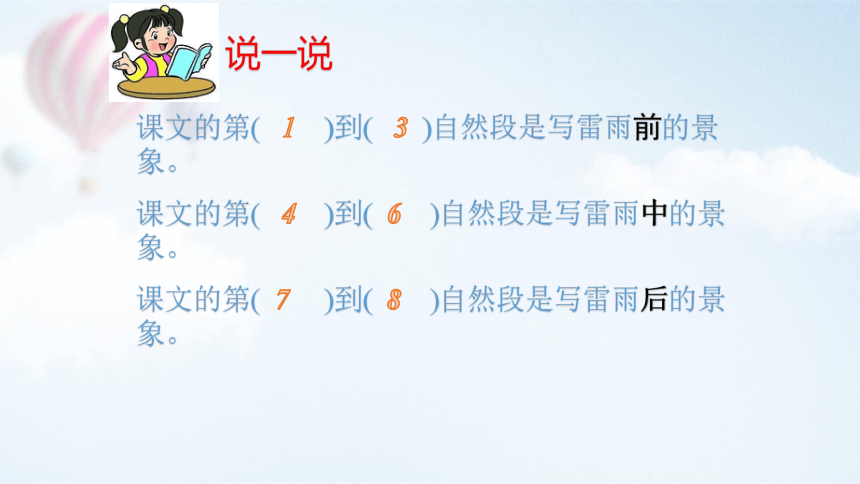 说一说

课文的第( 1 )到( 3 )自然段是写雷雨前的景象。

课文的第( 4 )到( 6 )自然段是写雷雨中的景象。

课文的第( 7 )到( 8 )自然段是写雷雨后的景象。